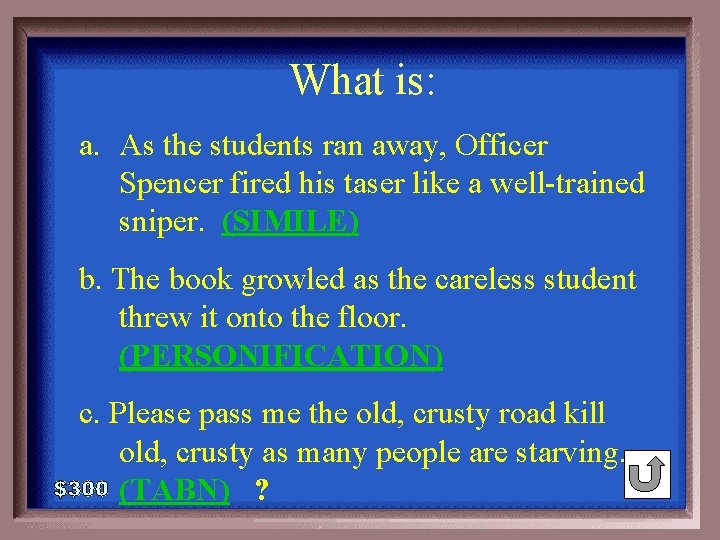 What is:

a. As the students ran away, Officer Spencer fired his taser like a well-trained sniper. (SIMILE)

b. The book growled as the careless student threw it onto the floor. (PERSONIFICATION)

c. Please pass me the old, crusty road kill old, crusty as many people are starving. (TABN) ?

$300